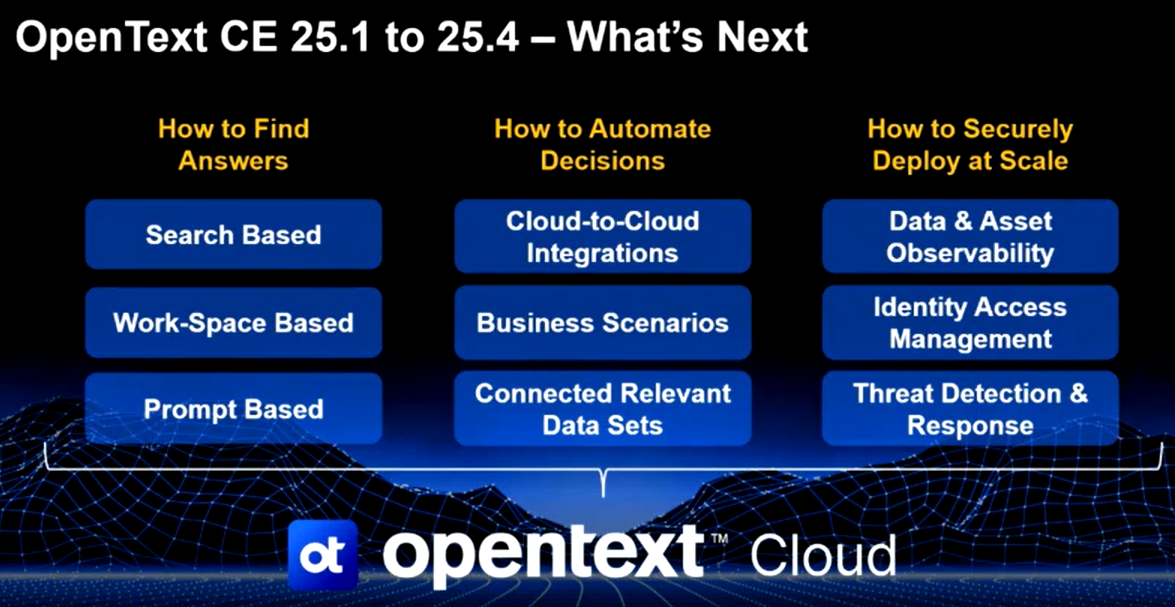 OpenText CE 25.1 to 25.4 – What's Next

How to Find Answers

Search Based

Work-Space Based

Prompt Based

How to Automate Decisions

Cloud-to-Cloud Integrations

Business Scenarios

Connected Relevant Data Sets

How to Securely Deploy at Scale

Data & Asset Observability

Identity Access Management

Threat Detection & Response

ot opentext™ Cloud